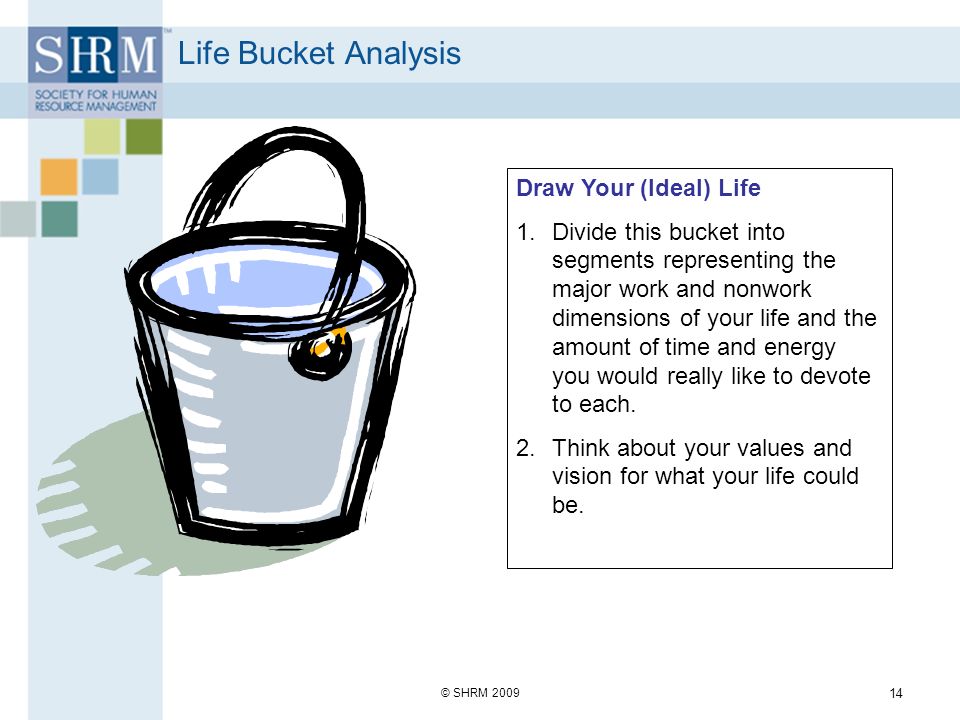 SHRM™
SOCIETY FOR HUMAN RESOURCE MANAGEMENT

Life Bucket Analysis

Draw Your (Ideal) Life

1. Divide this bucket into segments representing the major work and nonwork dimensions of your life and the amount of time and energy you would really like to devote to each.

2. Think about your values and vision for what your life could be.

© SHRM 2009

14